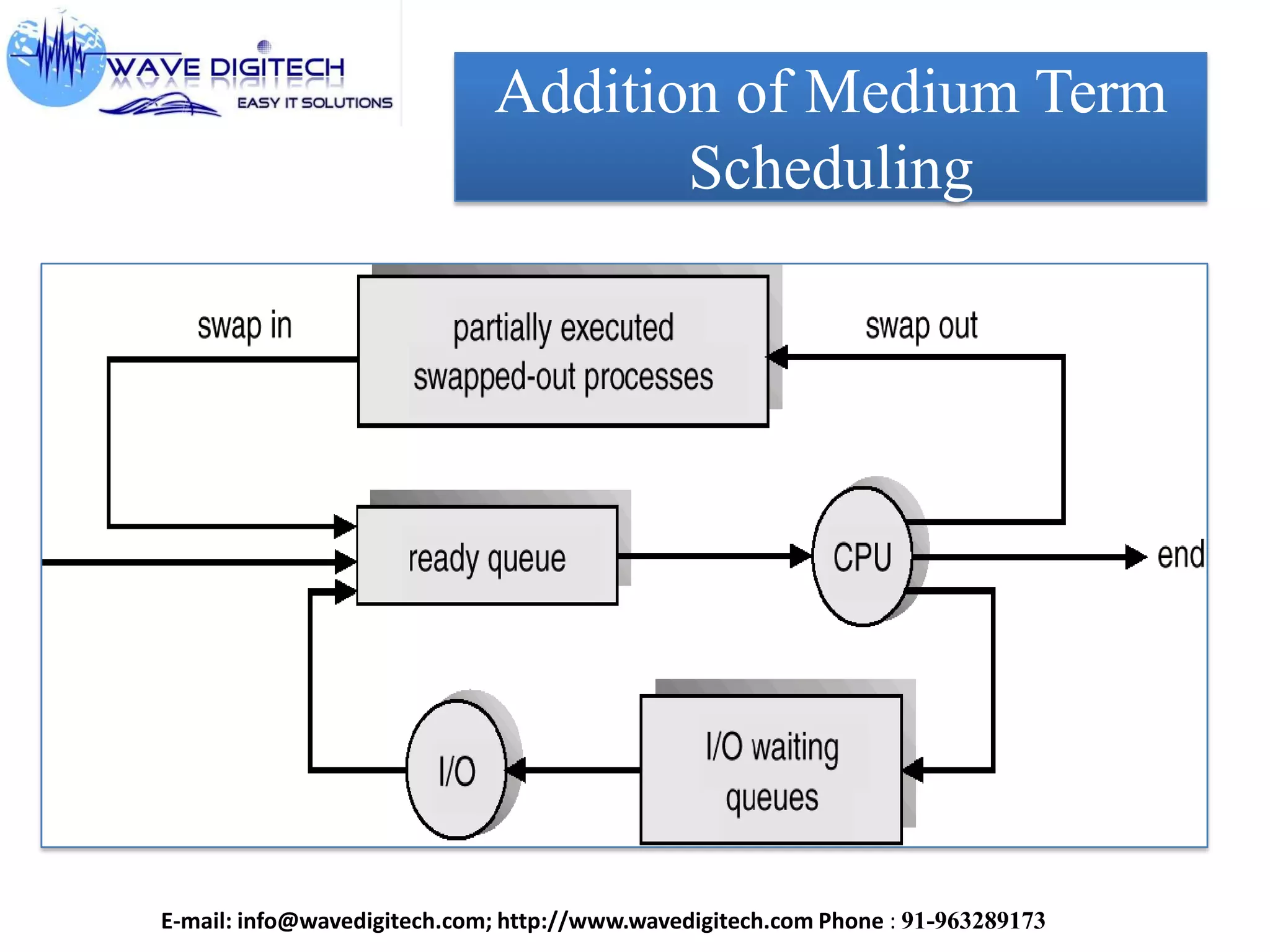 WAVE DIGITECH
EASY IT SOLUTIONS

Addition of Medium Term Scheduling

swap in

partially executed swapped-out processes

swap out

ready queue

CPU

end

I/O

I/O waiting queues

E-mail: info@wavedigitech.com; http://www.wavedigitech.com Phone : 91-963289173